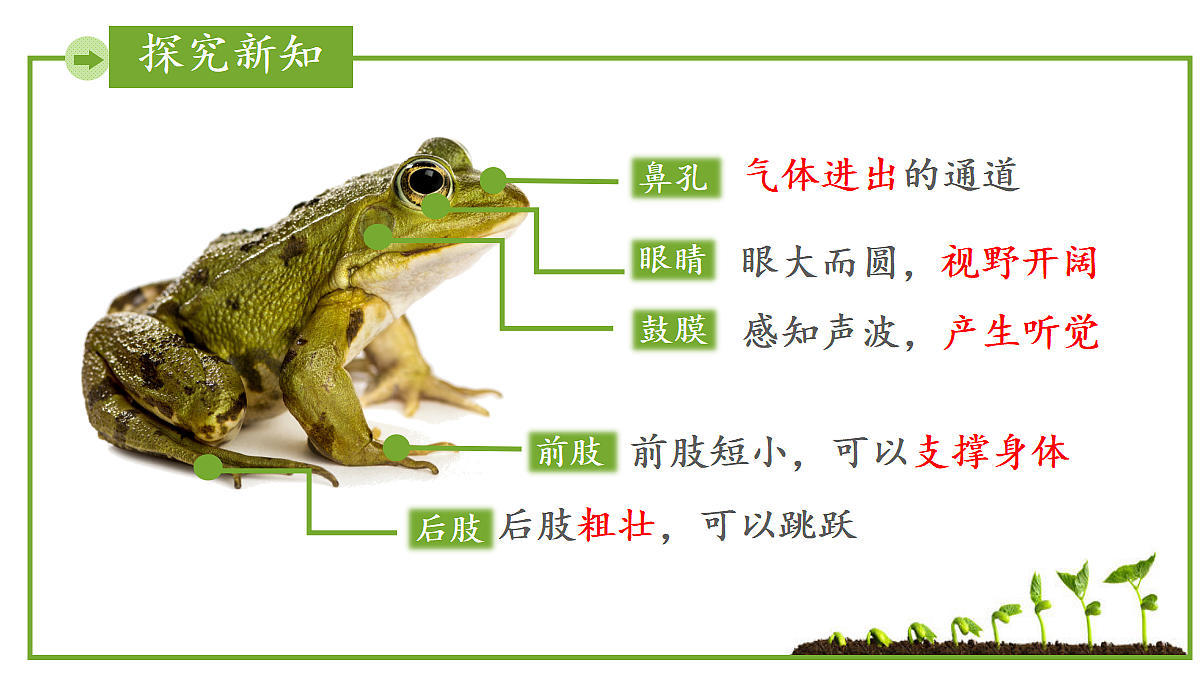 探究新知

鼻孔 气体进出的通道

眼睛 眼大而圆，视野开阔

鼓膜 感知声波，产生听觉

前肢 前肢短小，可以支撑身体

后肢 后肢粗壮，可以跳跃